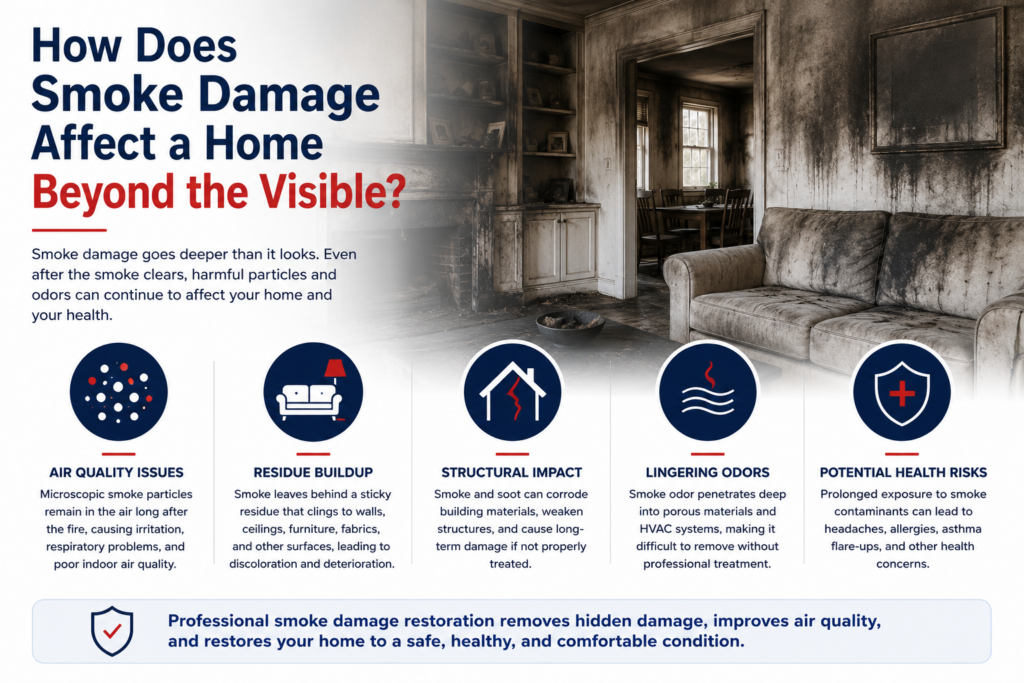 How Does Smoke Damage Affect a Home Beyond the Visible?

Smoke damage goes deeper than it looks. Even after the smoke clears, harmful particles and odors can continue to affect your home and your health.

AIR QUALITY ISSUES
Microscopic smoke particles remain in the air long after the fire, causing irritation, respiratory problems, and poor indoor air quality.

RESIDUE BUILDUP
Smoke leaves behind a sticky residue that clings to walls, ceilings, furniture, fabrics, and other surfaces, leading to discoloration and deterioration.

STRUCTURAL IMPACT
Smoke and soot can corrode building materials, weaken structures, and cause long-term damage if not properly treated.

LINGERING ODORS
Smoke odor penetrates deep into porous materials and HVAC systems, making it difficult to remove without professional treatment.

POTENTIAL HEALTH RISKS
Prolonged exposure to smoke contaminants can lead to headaches, allergies, asthma flare-ups, and other health concerns.

Professional smoke damage restoration removes hidden damage, improves air quality, and restores your home to a safe, healthy, and comfortable condition.